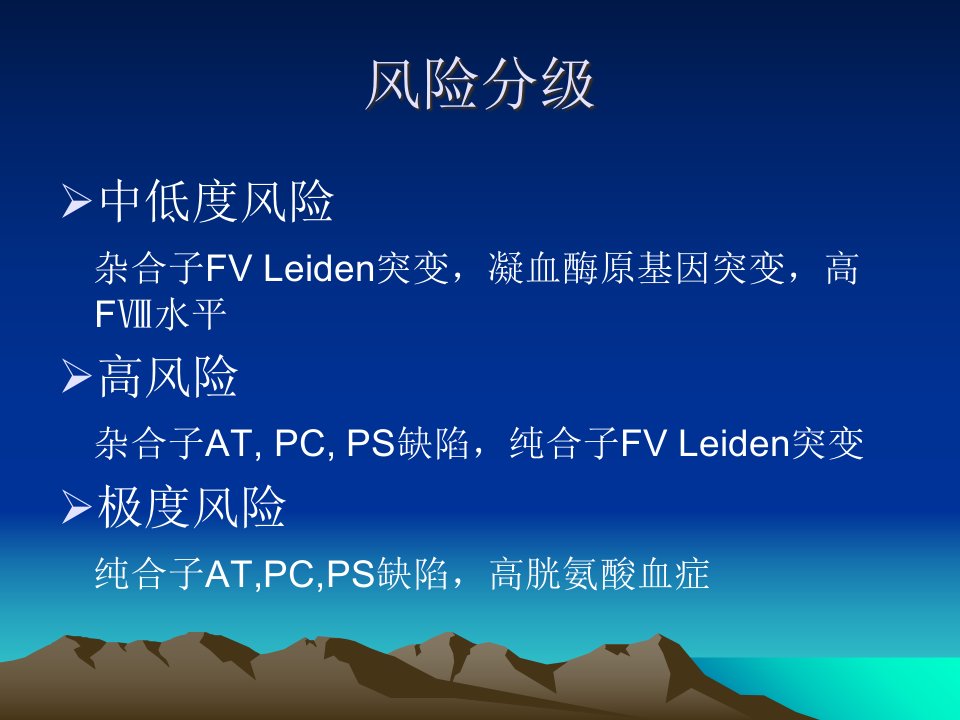 风险分级

➢中低度风险

杂合子FV Leiden突变，凝血酶原基因突变，高FⅧ水平

➢高风险

杂合子AT, PC, PS缺陷，纯合子FV Leiden突变

➢极度风险

纯合子AT,PC,PS缺陷，高胱氨酸血症